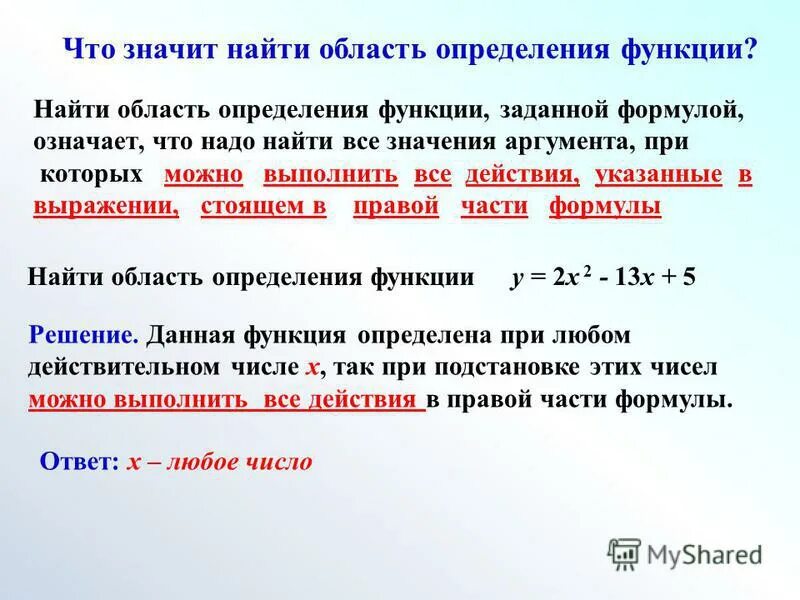 Что значит найти область определения функции?

Найти область определения функции, заданной формулой, означает, что надо найти все значения аргумента, при которых можно выполнить все действия, указанные в выражении, стоящем в правой части формулы

Найти область определения функции $y = 2x^2 - 13x + 5$

Решение. Данная функция определена при любом действительном числе $x$, так при подстановке этих чисел можно выполнить все действия в правой части формулы.

Ответ: $x$ – любое число

MyShared